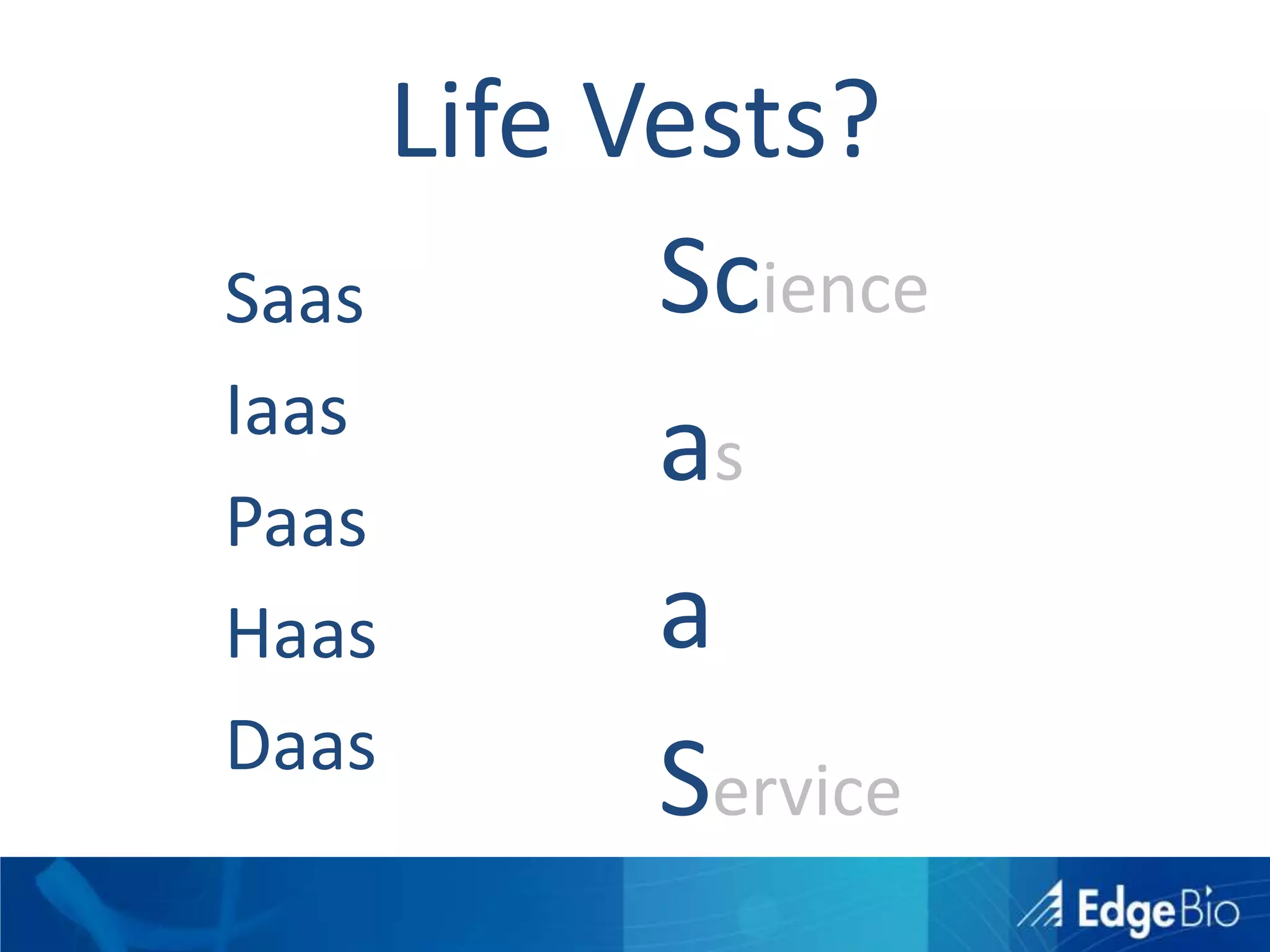 Life Vests?

Saas

Iaas

Paas

Haas

Daas

Science

as

a

Service

EdgeBio